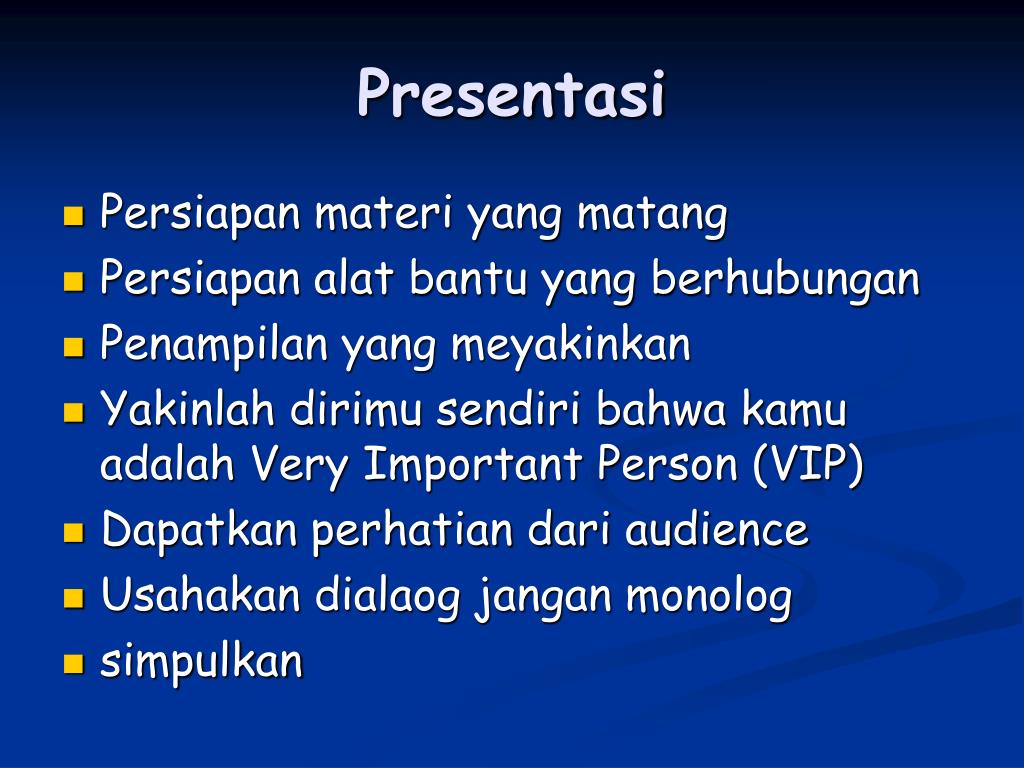 Presentasi

- Persiapan materi yang matang
- Persiapan alat bantu yang berhubungan
- Penampilan yang meyakinkan
- Yakinlah dirimu sendiri bahwa kamu adalah Very Important Person (VIP)
- Dapatkan perhatian dari audience
- Usahakan dialaog jangan monolog
- simpulkan